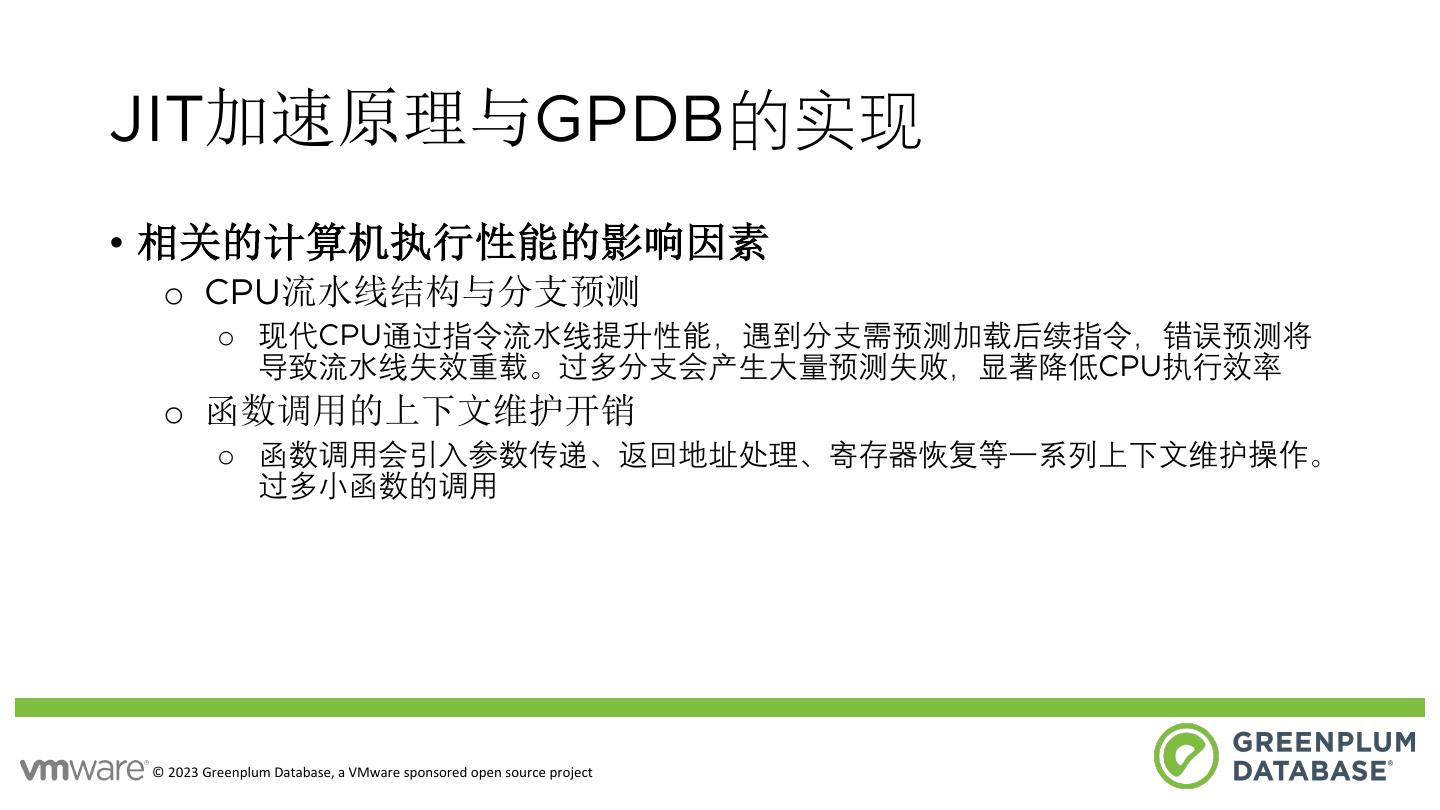 JIT加速原理与GPDB的实现

• 相关的计算机执行性能的影响因素
  ○ CPU流水线结构与分支预测
    ○ 现代CPU通过指令流水线提升性能，遇到分支需预测加载后续指令，错误预测将导致流水线失效重载。过多分支会产生大量预测失败，显著降低CPU执行效率
  ○ 函数调用的上下文维护开销
    ○ 函数调用会引入参数传递、返回地址处理、寄存器恢复等一系列上下文维护操作。过多小函数的调用

vmware® © 2023 Greenplum Database, a VMware sponsored open source project

GREENPLUM DATABASE®